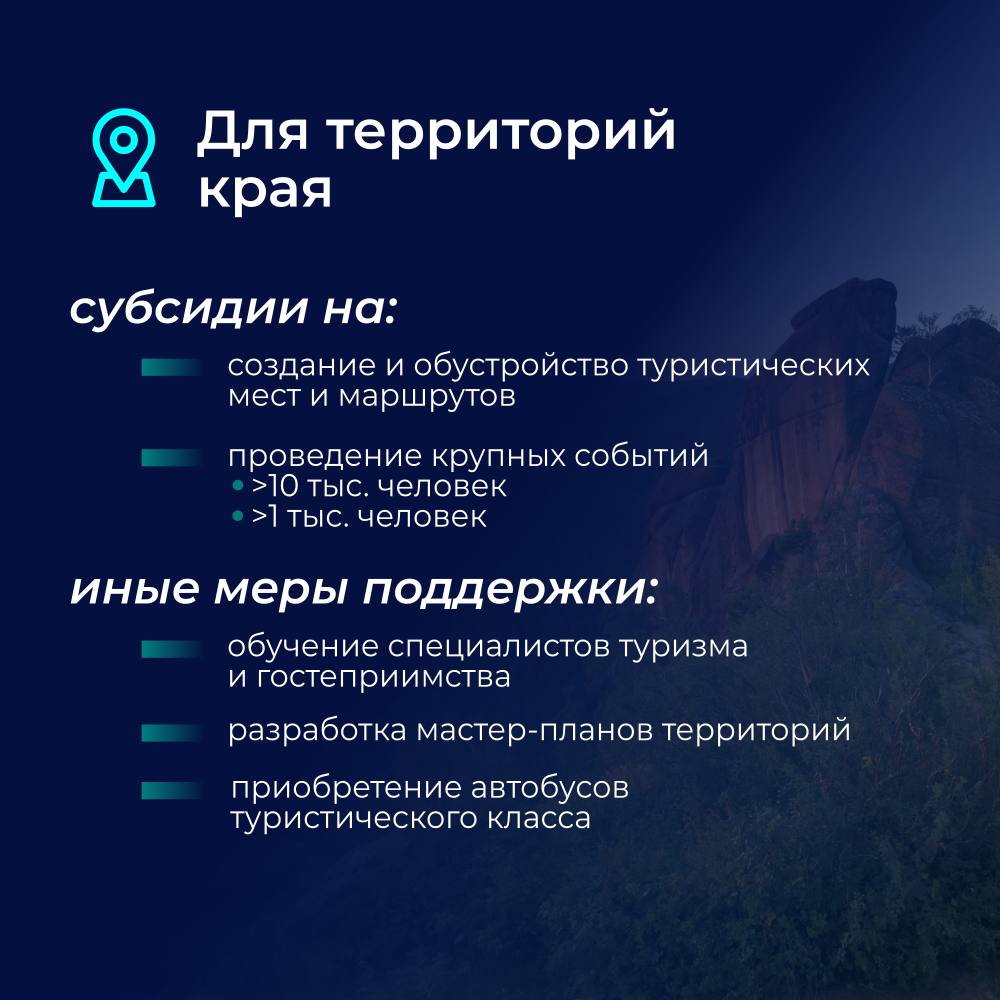 Для территорий края

субсидии на:

создание и обустройство туристических мест и маршрутов

проведение крупных событий
• >10 тыс. человек
• >1 тыс. человек

иные меры поддержки:

обучение специалистов туризма и гостеприимства

разработка мастер-планов территорий

приобретение автобусов туристического класса